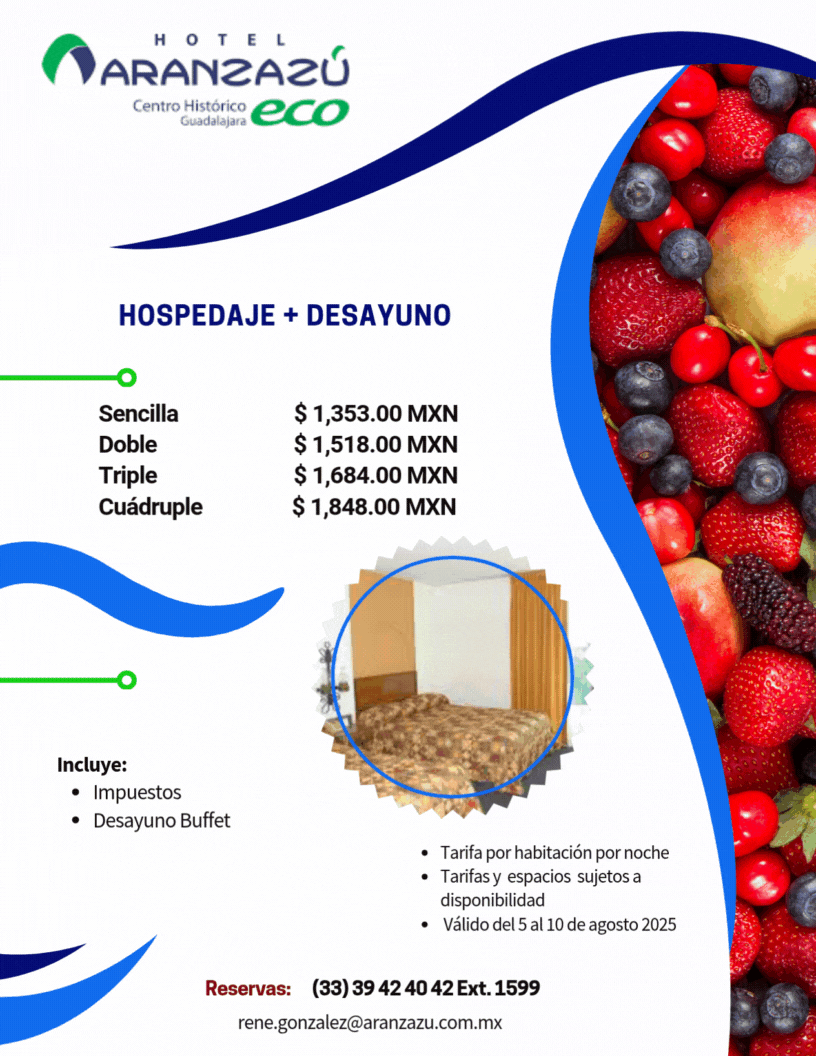 HOTEL
ARANZAZÚ
Centro Histórico
Guadalajara
eco

HOSPEDAJE + DESAYUNO

| Sencilla | $ 1,353.00 MXN |
|---|---|
| Doble | $ 1,518.00 MXN |
| Triple | $ 1,684.00 MXN |
| Cuádruple | $ 1,848.00 MXN |

Incluye:
- Impuestos
- Desayuno Buffet

- Tarifa por habitación por noche
- Tarifas y espacios sujetos a disponibilidad
- Válido del 5 al 10 de agosto 2025

Reservas: (33) 39 42 40 42 Ext. 1599
rene.gonzalez@aranzazu.com.mx